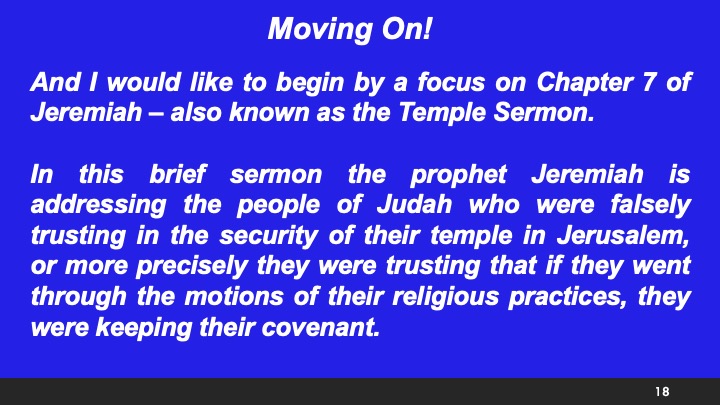 Moving On!

And I would like to begin by a focus on Chapter 7 of Jeremiah – also known as the Temple Sermon.

In this brief sermon the prophet Jeremiah is addressing the people of Judah who were falsely trusting in the security of their temple in Jerusalem, or more precisely they were trusting that if they went through the motions of their religious practices, they were keeping their covenant.

18